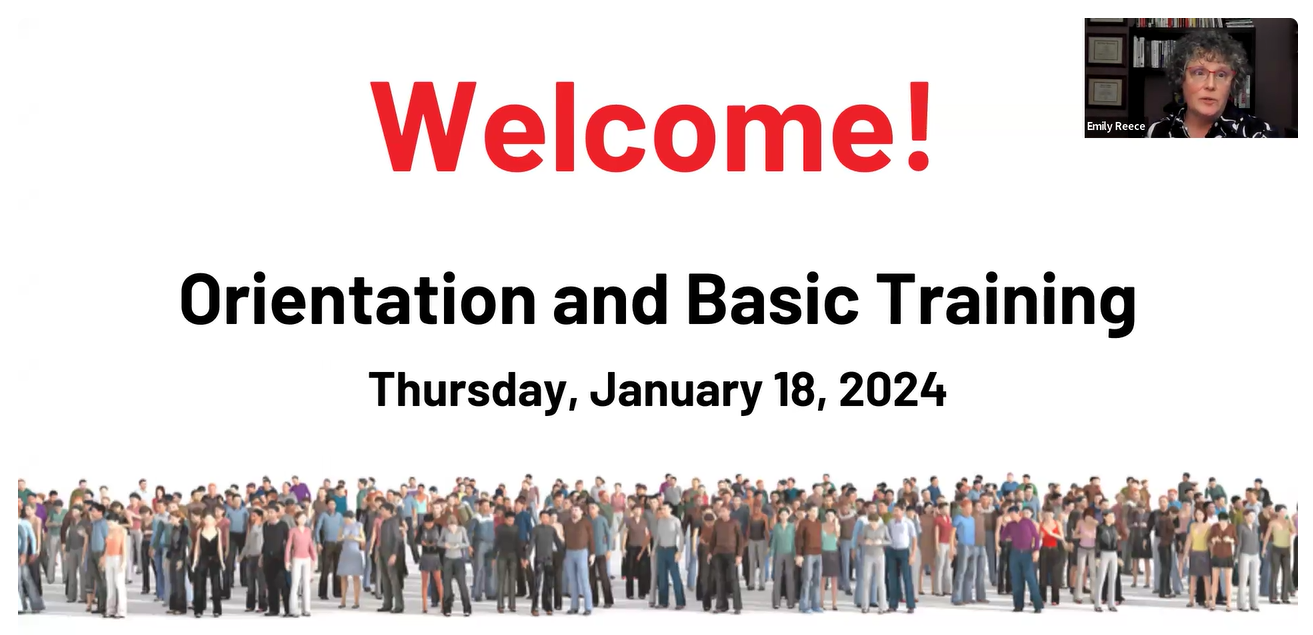 Welcome!

Orientation and Basic Training

Thursday, January 18, 2024

Emily Reece